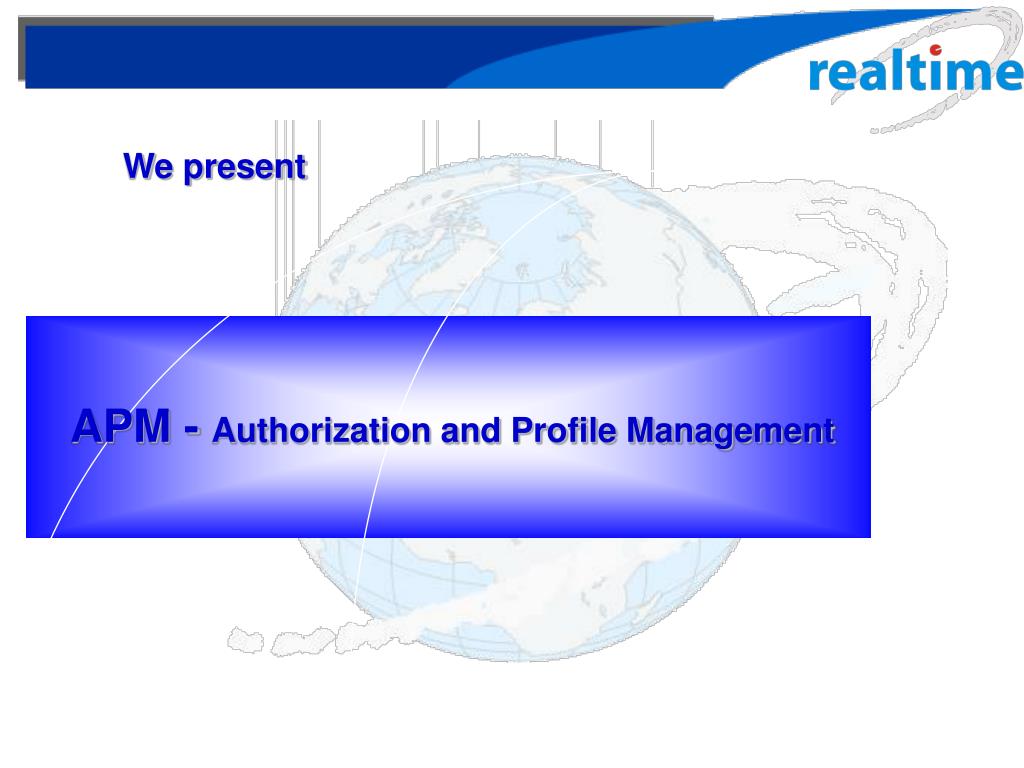 realtime

We present

APM - Authorization and Profile Management